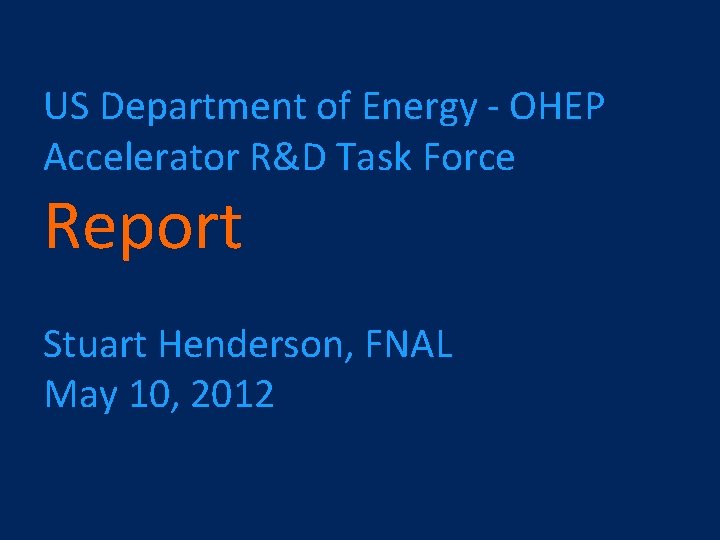 US Department of Energy - OHEP
Accelerator R&D Task Force

Report

Stuart Henderson, FNAL
May 10, 2012